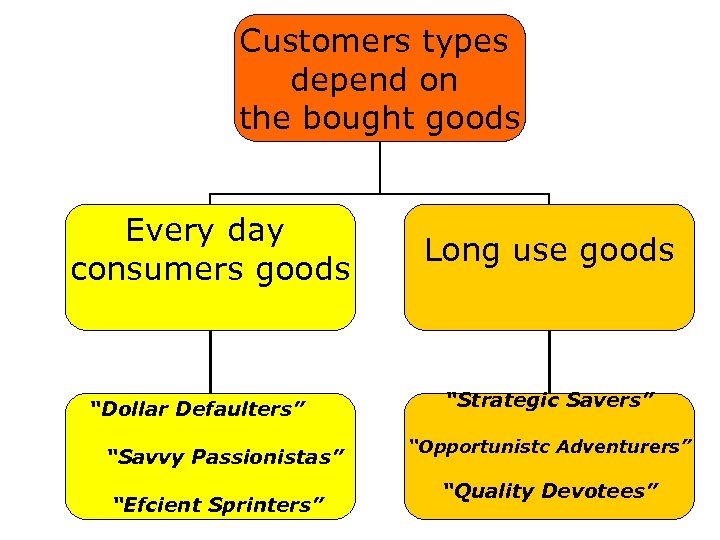 Customers types depend on the bought goods

Every day consumers goods

Long use goods

“Dollar Defaulters”

“Savvy Passionistas”

“Efcient Sprinters”

“Strategic Savers”

“Opportunistc Adventurers”

“Quality Devotees”